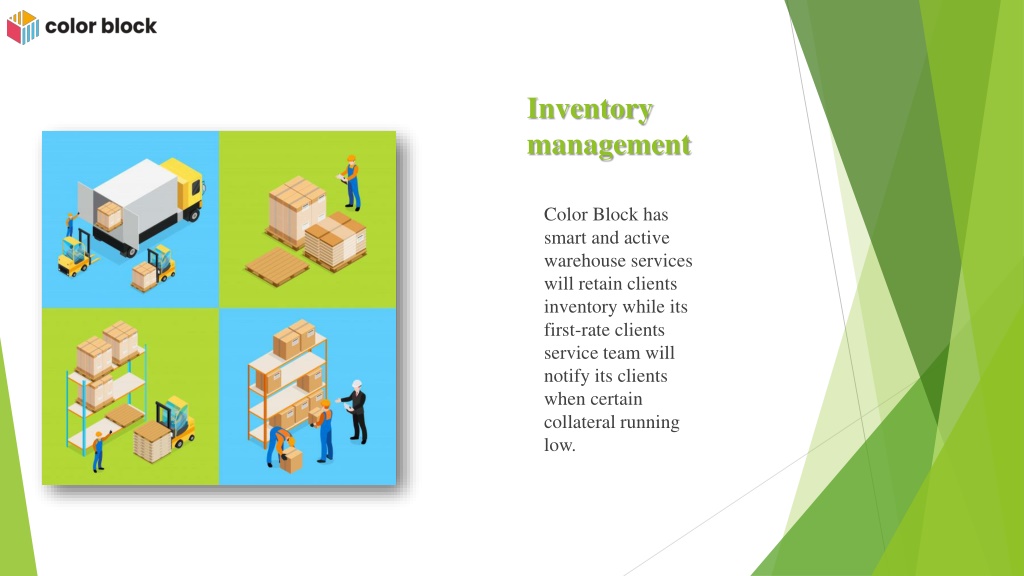 color block

Inventory management

Color Block has smart and active warehouse services will retain clients inventory while its first-rate clients service team will notify its clients when certain collateral running low.